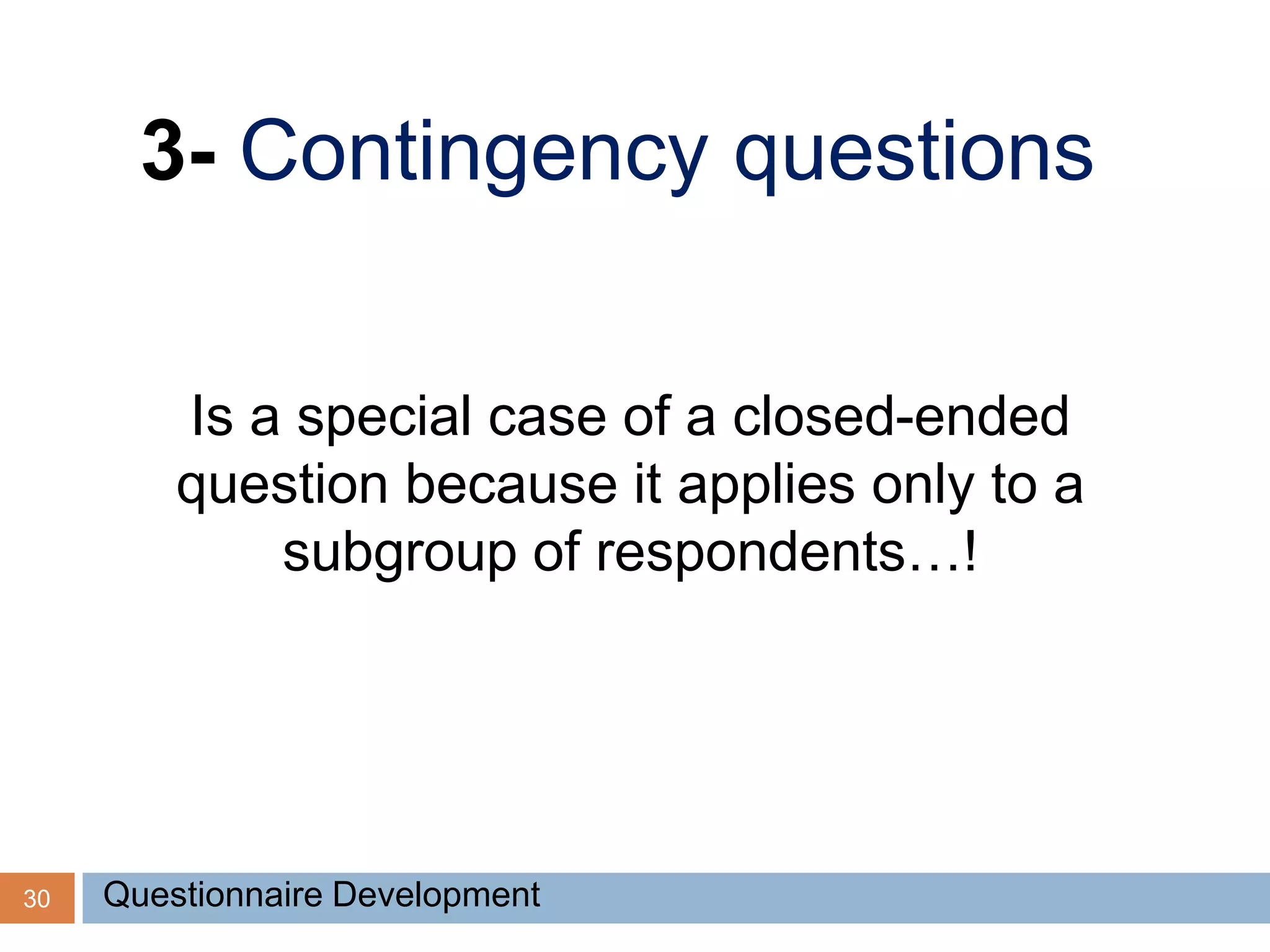 3- Contingency questions

Is a special case of a closed-ended question because it applies only to a subgroup of respondents…!

30

Questionnaire Development